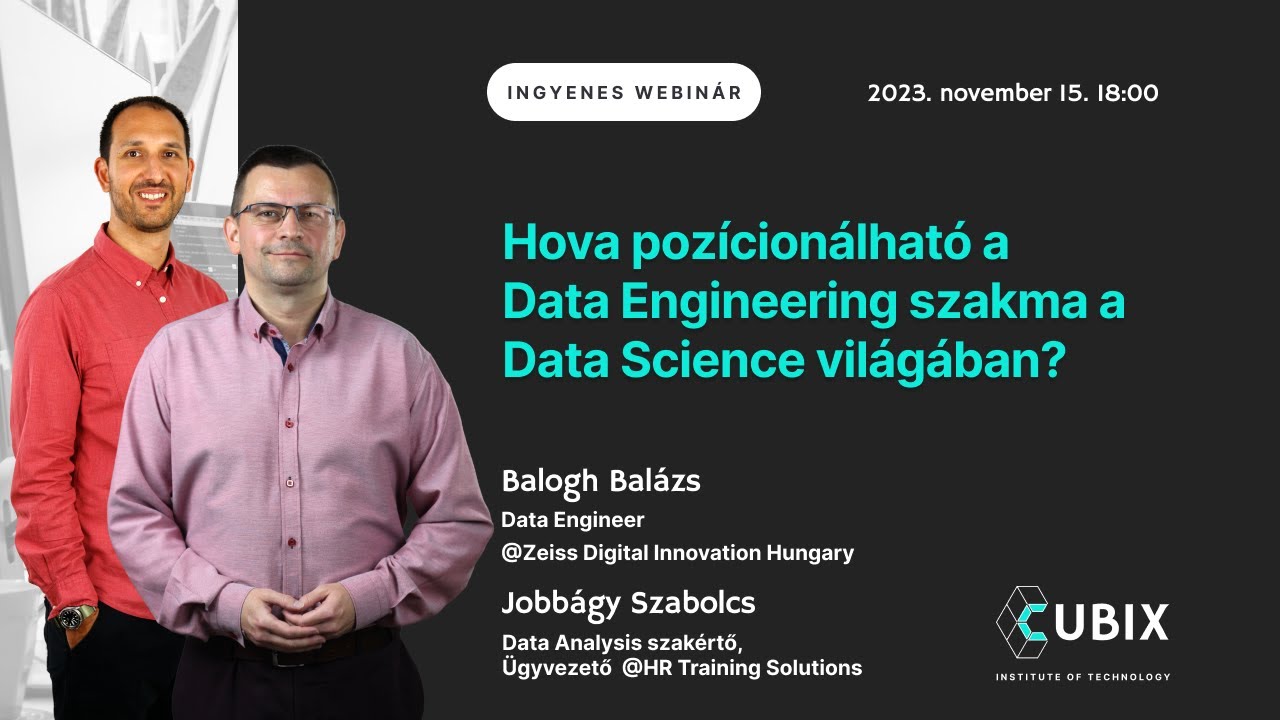 INGYENES WEBINÁR

2023. november 15. 18:00

Hova pozícionálható a Data Engineering szakma a Data Science világában?

Balogh Balázs
Data Engineer
@Zeiss Digital Innovation Hungary

Jobbágy Szabolcs
Data Analysis szakértő,
Ügyvezető @HR Training Solutions

CUBIX
INSTITUTE OF TECHNOLOGY